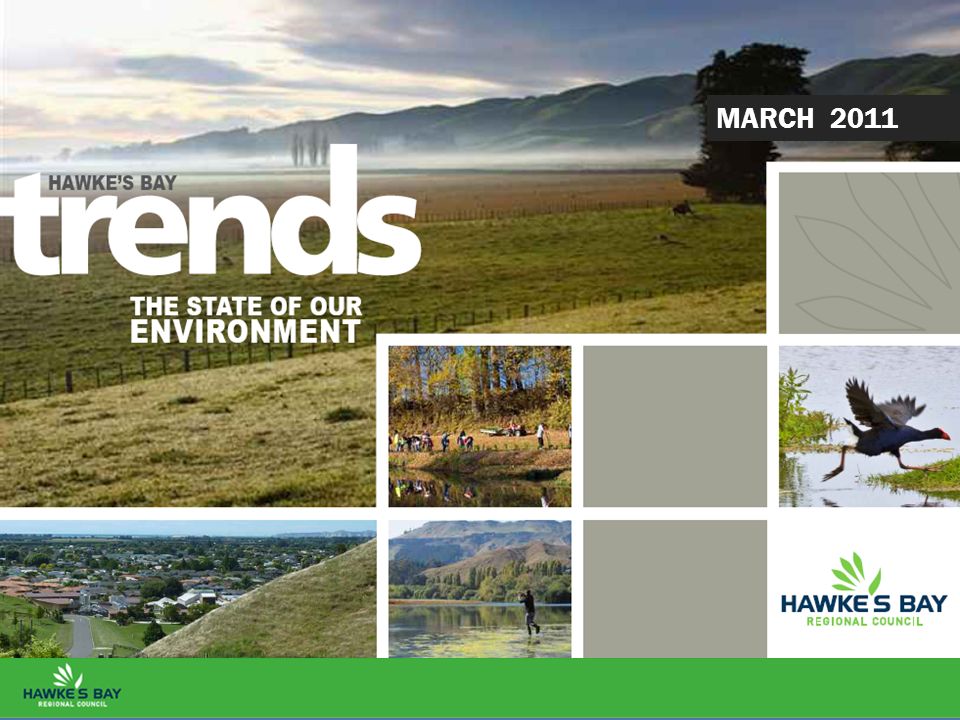 MARCH 2011

HAWKE'S BAY

trends

THE STATE OF OUR ENVIRONMENT

HAWKE'S BAY
REGIONAL COUNCIL

HAWKE'S BAY
REGIONAL COUNCIL